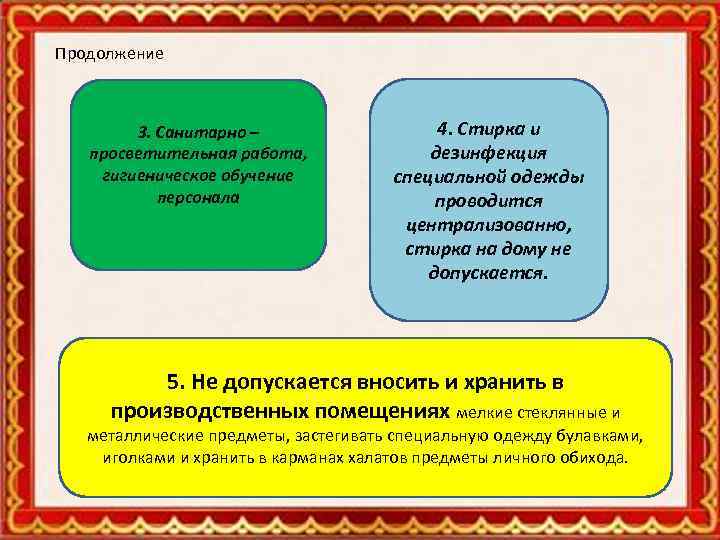 Продолжение

3. Санитарно – просветительная работа, гигиеническое обучение персонала

4. Стирка и дезинфекция специальной одежды проводится централизованно, стирка на дому не допускается.

5. Не допускается вносить и хранить в производственных помещениях мелкие стеклянные и металлические предметы, застегивать специальную одежду булавками, иголками и хранить в карманах халатов предметы личного обихода.